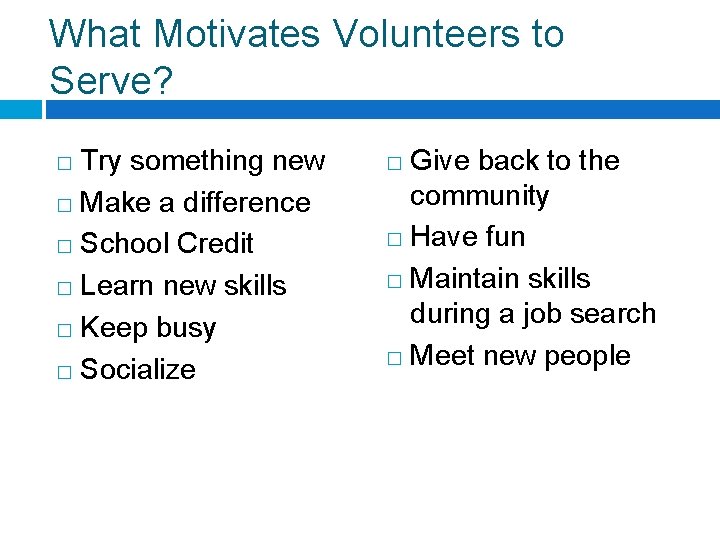 What Motivates Volunteers to Serve?

□ Try something new
□ Make a difference
□ School Credit
□ Learn new skills
□ Keep busy
□ Socialize

□ Give back to the community
□ Have fun
□ Maintain skills during a job search
□ Meet new people